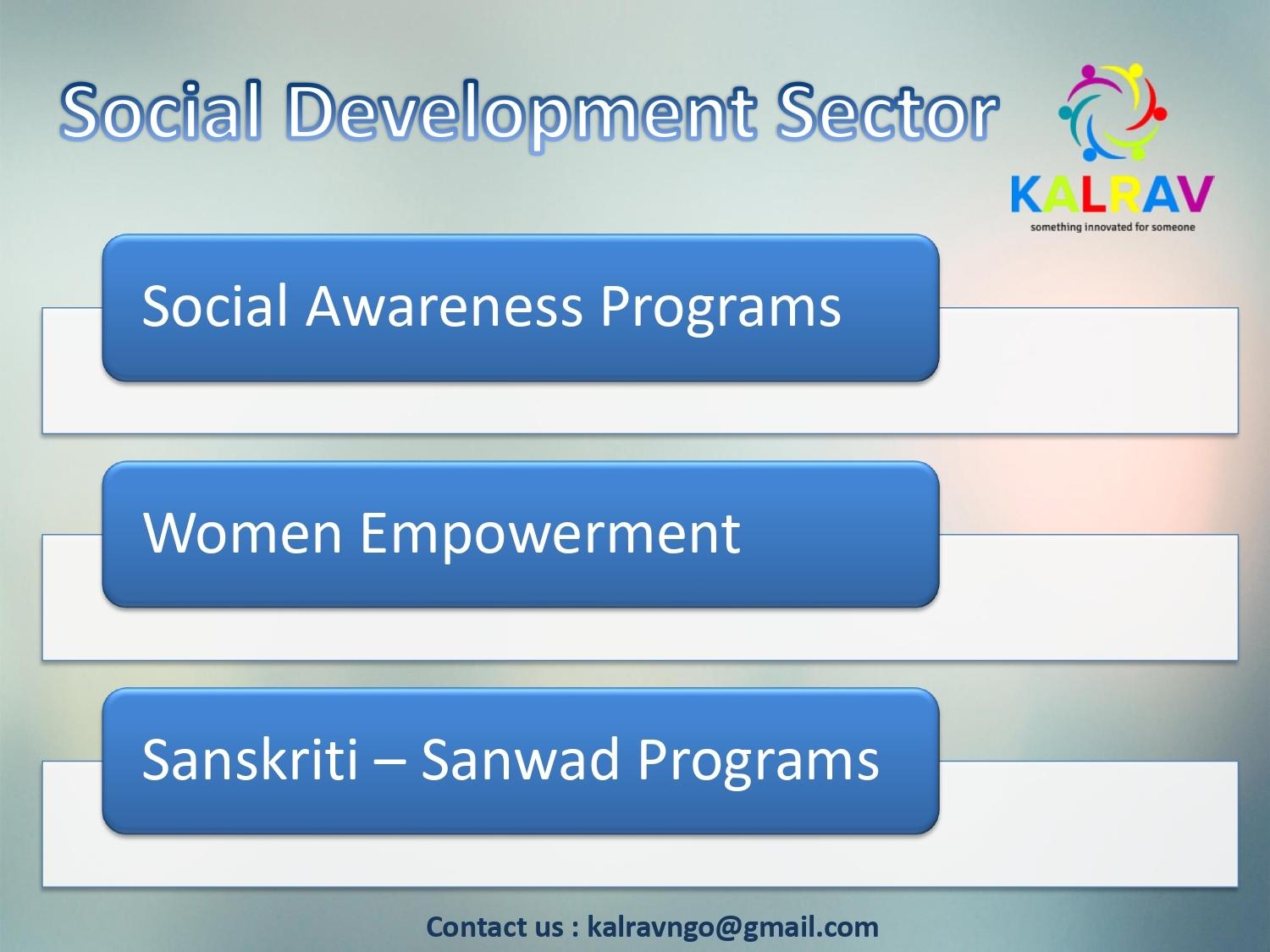 Social Development Sector

KALRAV
something innovated for someone

Social Awareness Programs

Women Empowerment

Sanskriti – Sanwad Programs

Contact us : kalravngo@gmail.com